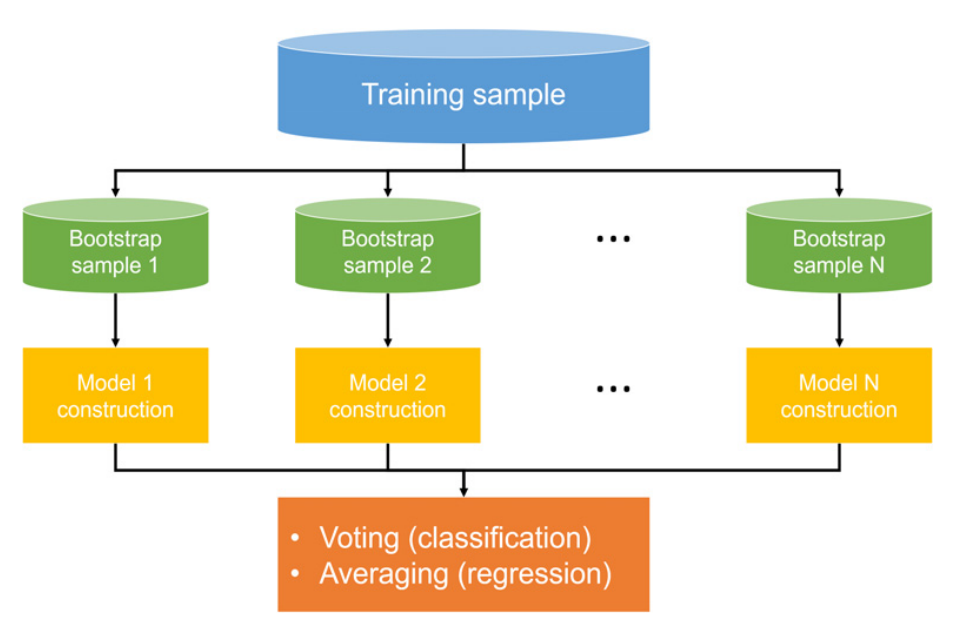 Training sample

Bootstrap sample 1

Bootstrap sample 2

...

Bootstrap sample N

Model 1 construction

Model 2 construction

...

Model N construction

• Voting (classification)
• Averaging (regression)